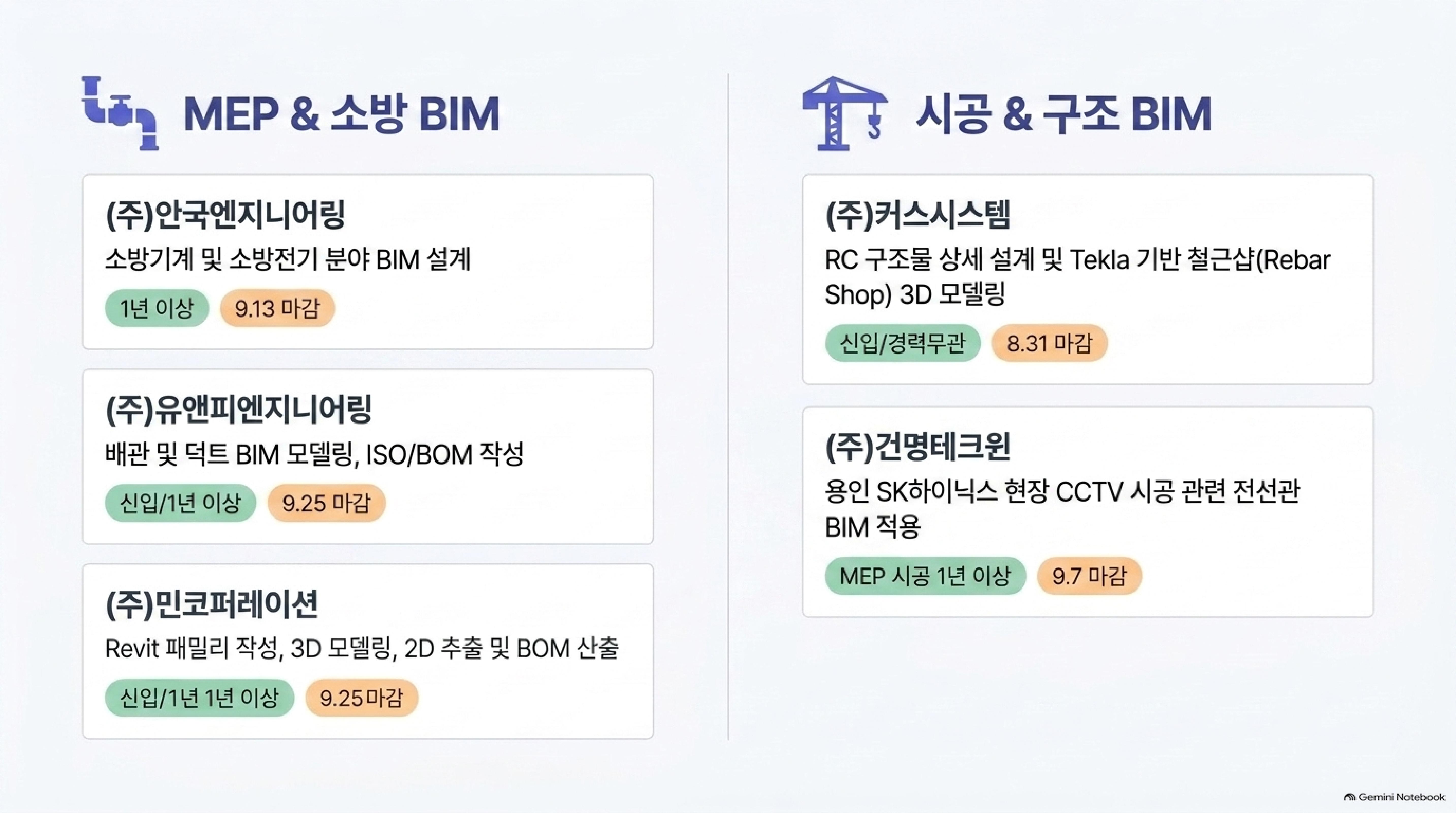 MEP & 소방 BIM

(주)안국엔지니어링
소방기계 및 소방전기 분야 BIM 설계
1년 이상 9.13 마감

(주)유앤피엔지니어링
배관 및 덕트 BIM 모델링, ISO/BOM 작성
신입/1년 이상 9.25 마감

(주)민코퍼레이션
Revit 패밀리 작성, 3D 모델링, 2D 추출 및 BOM 산출
신입/1년 1년 이상 9.25마감

시공 & 구조 BIM

(주)커스시스템
RC 구조물 상세 설계 및 Tekla 기반 철근샵(Rebar Shop) 3D 모델링
신입/경력무관 8.31 마감

(주)건명테크윈
용인 SK하이닉스 현장 CCTV 시공 관련 전선관 BIM 적용
MEP 시공 1년 이상 9.7 마감

Gemini Notebook